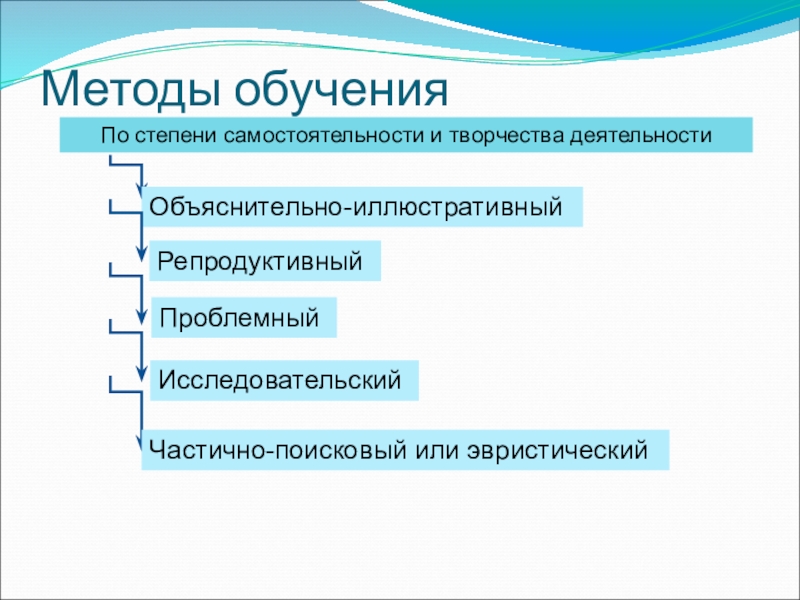 Методы обучения

По степени самостоятельности и творчества деятельности

Объяснительно-иллюстративный

Репродуктивный

Проблемный

Исследовательский

Частично-поисковый или эвристический